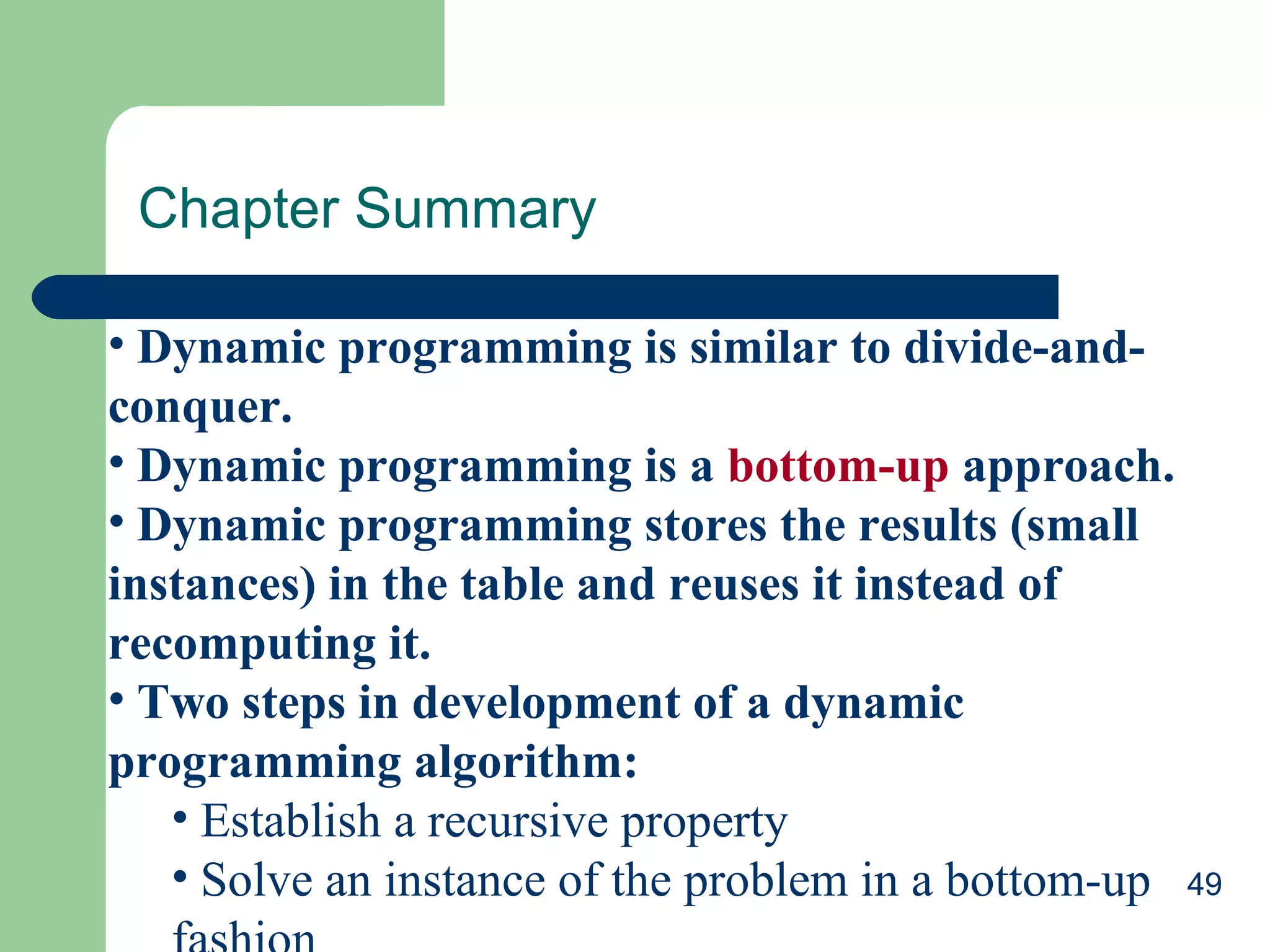 Chapter Summary

• Dynamic programming is similar to divide-and-conquer.

• Dynamic programming is a bottom-up approach.

• Dynamic programming stores the results (small instances) in the table and reuses it instead of recomputing it.

• Two steps in development of a dynamic programming algorithm:

• Establish a recursive property

• Solve an instance of the problem in a bottom-up fashion

49